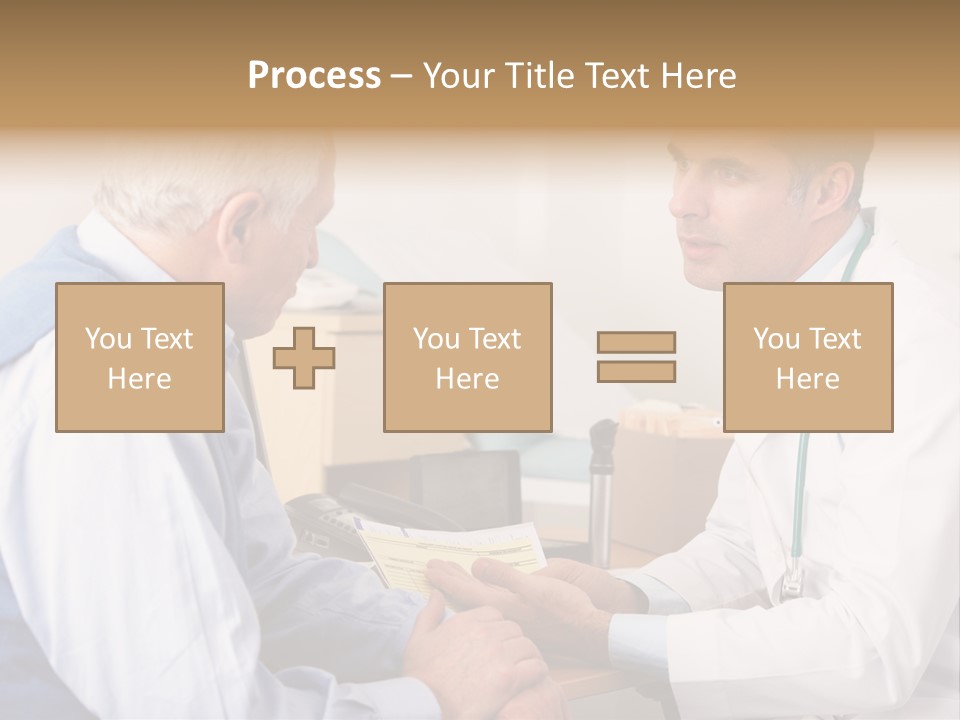 Process – Your Title Text Here

You Text Here

You Text Here

You Text Here